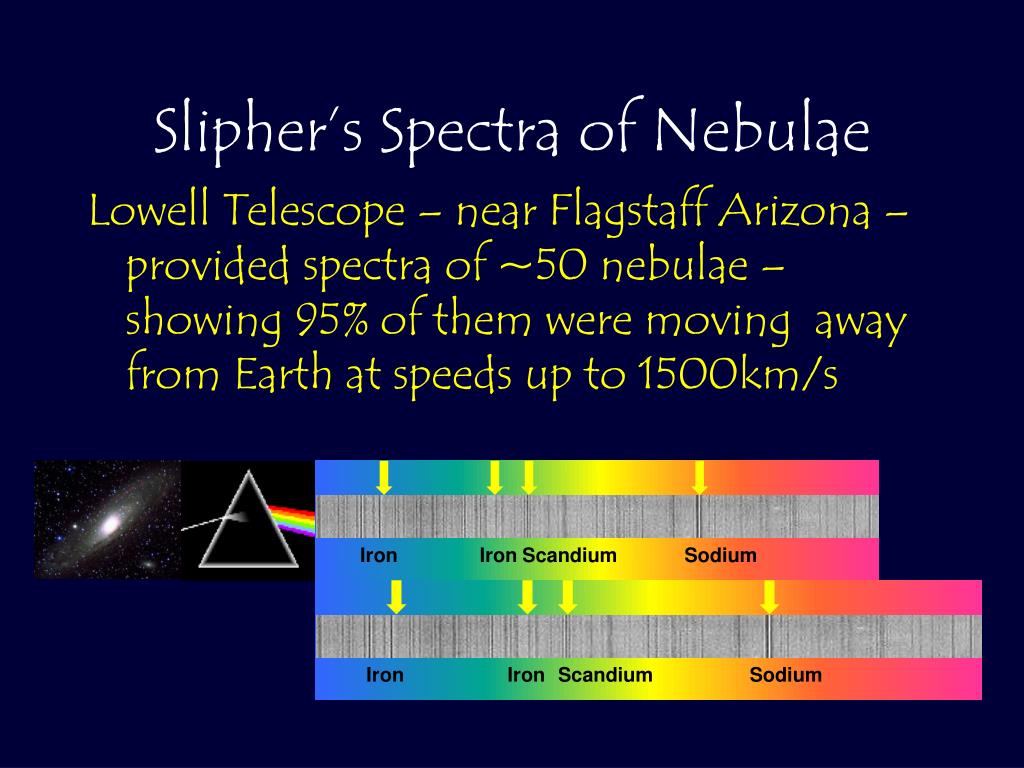 Slipher's Spectra of Nebulae

Lowell Telescope – near Flagstaff Arizona – provided spectra of ~50 nebulae – showing 95% of them were moving away from Earth at speeds up to 1500km/s

Iron Iron Scandium Sodium

Iron Iron Scandium Sodium